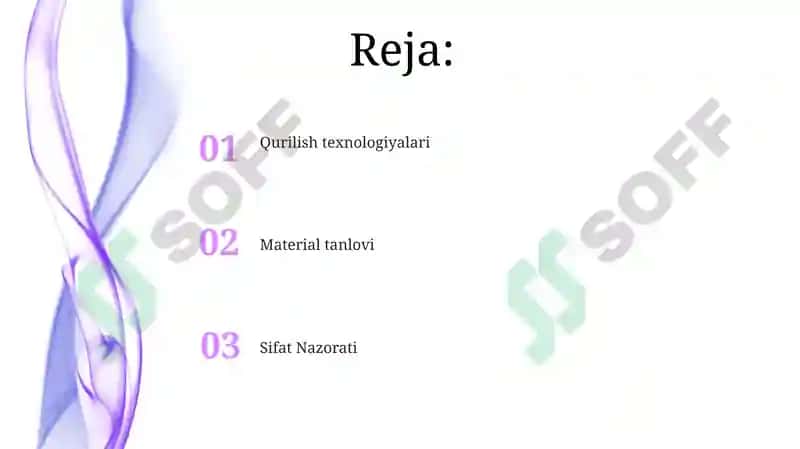 Reja:

01 Qurilish texnologiyalari

02 Material tanlovi

03 Sifat Nazorati

SOFF

SOFF